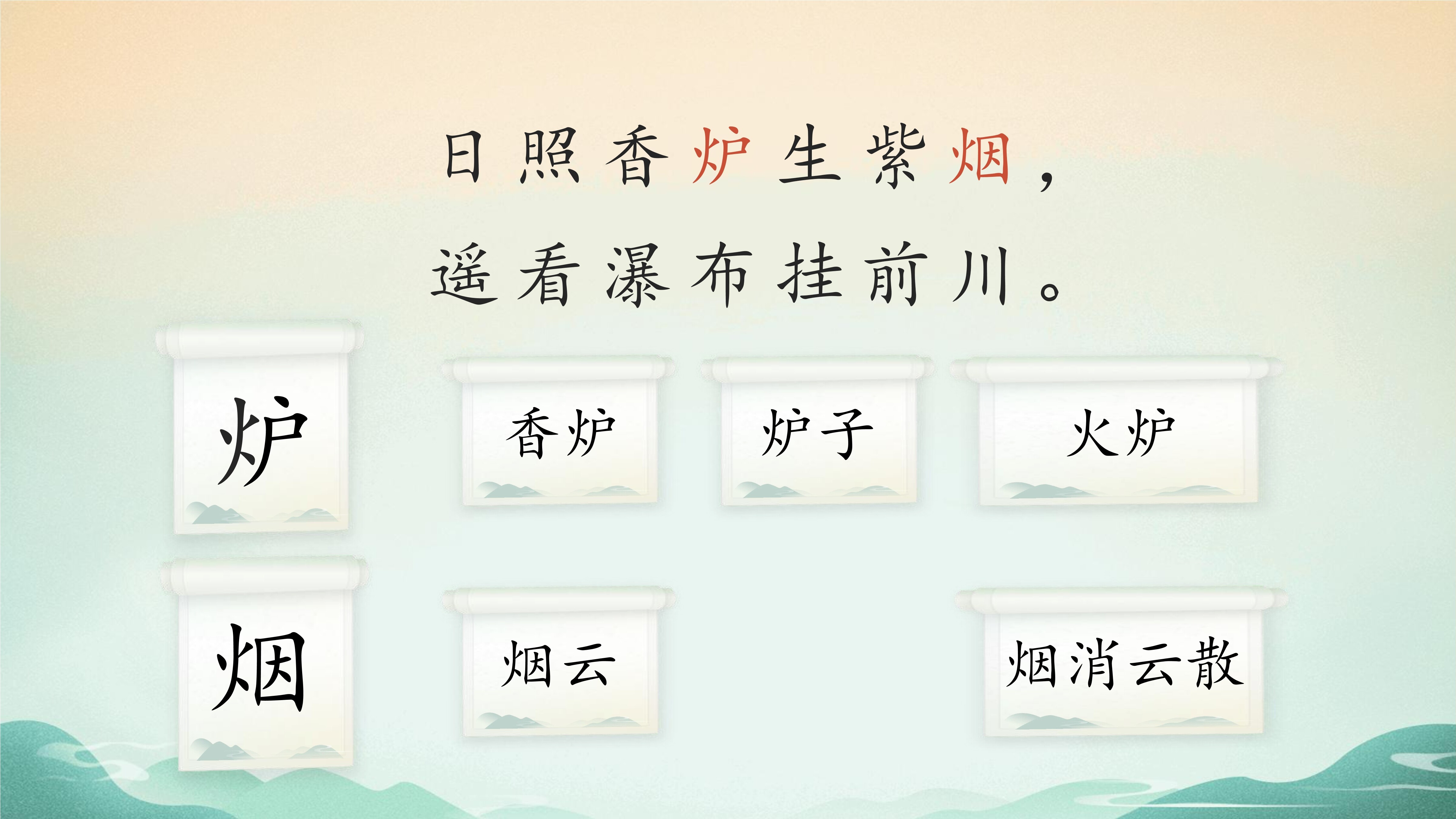 日照香炉生紫烟，
遥看瀑布挂前川。

炉

香炉

炉子

火炉

烟

烟云

烟消云散